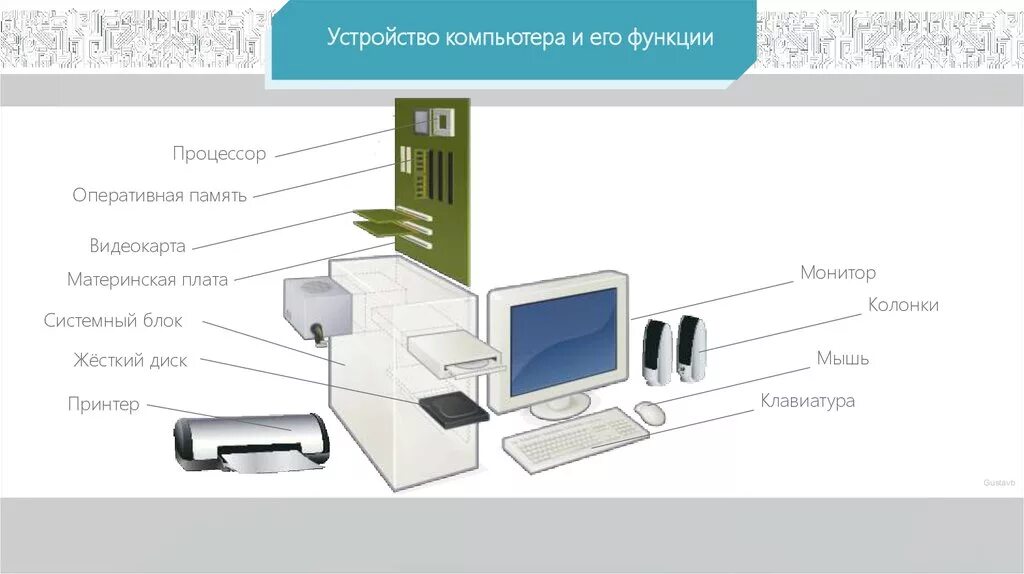 Устройство компьютера и его функции

Процессор
Оперативная память
Видеокарта
Материнская плата
Системный блок
Жёсткий диск
Принтер

Монитор
Колонки
Мышь
Клавиатура

Gustavb